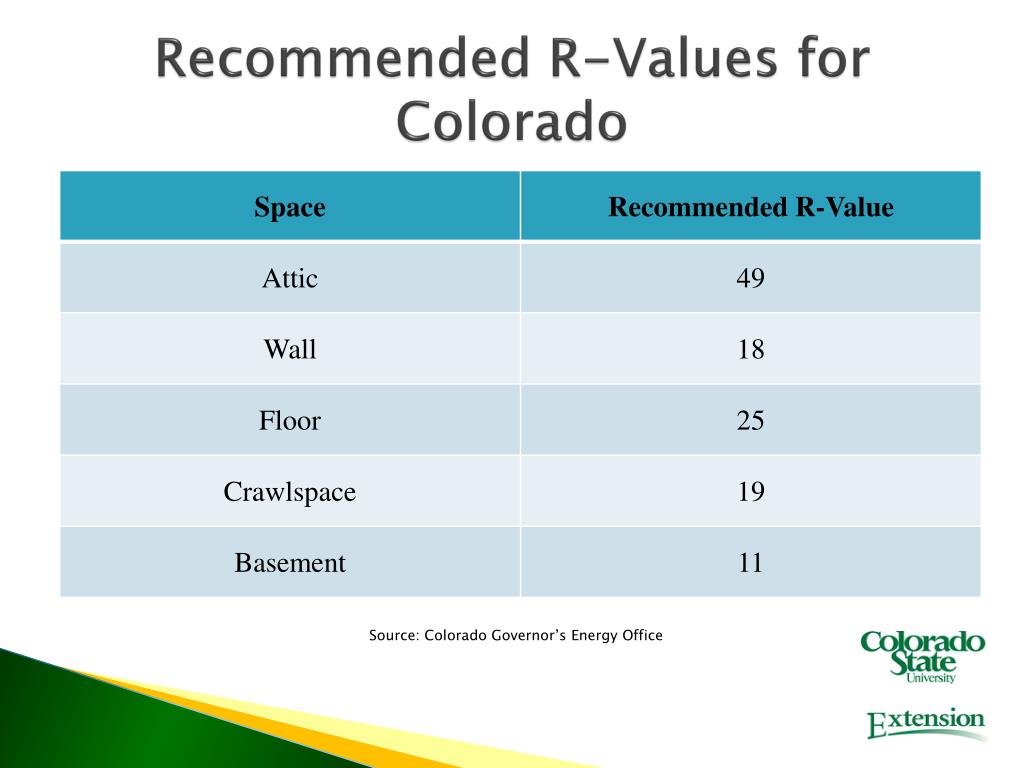 Recommended R-Values for Colorado

| Space | Recommended R-Value |
|---|---|
| Attic | 49 |
| Wall | 18 |
| Floor | 25 |
| Crawlspace | 19 |
| Basement | 11 |

Source: Colorado Governor's Energy Office

Colorado State University

Extension